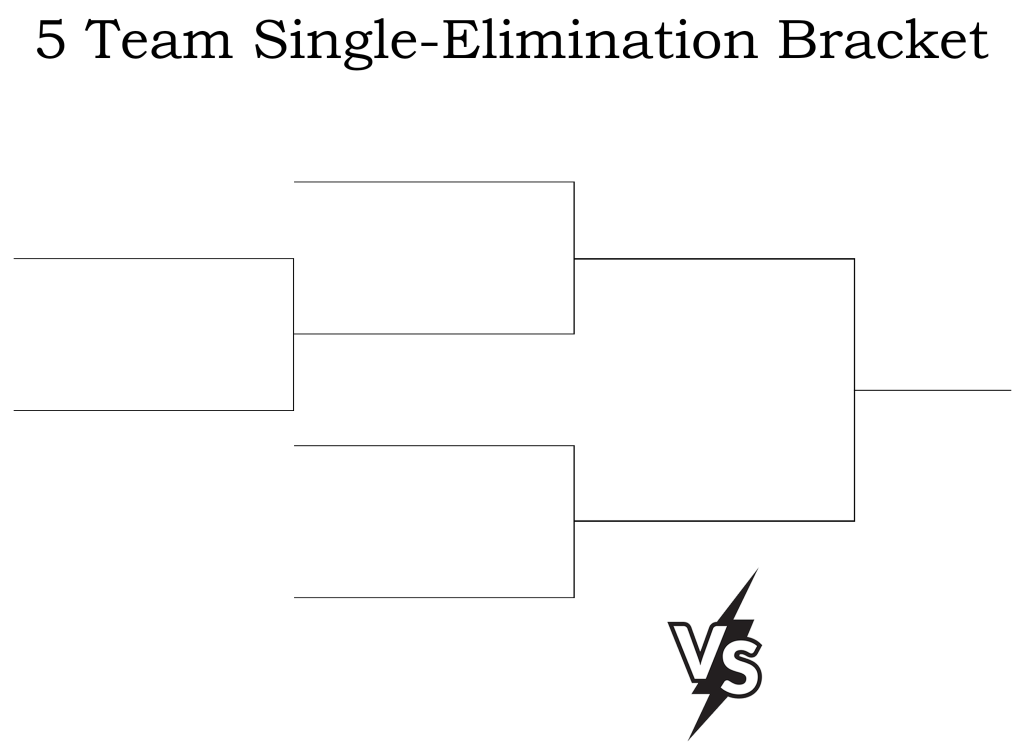 5 Team Single-Elimination Bracket

VS